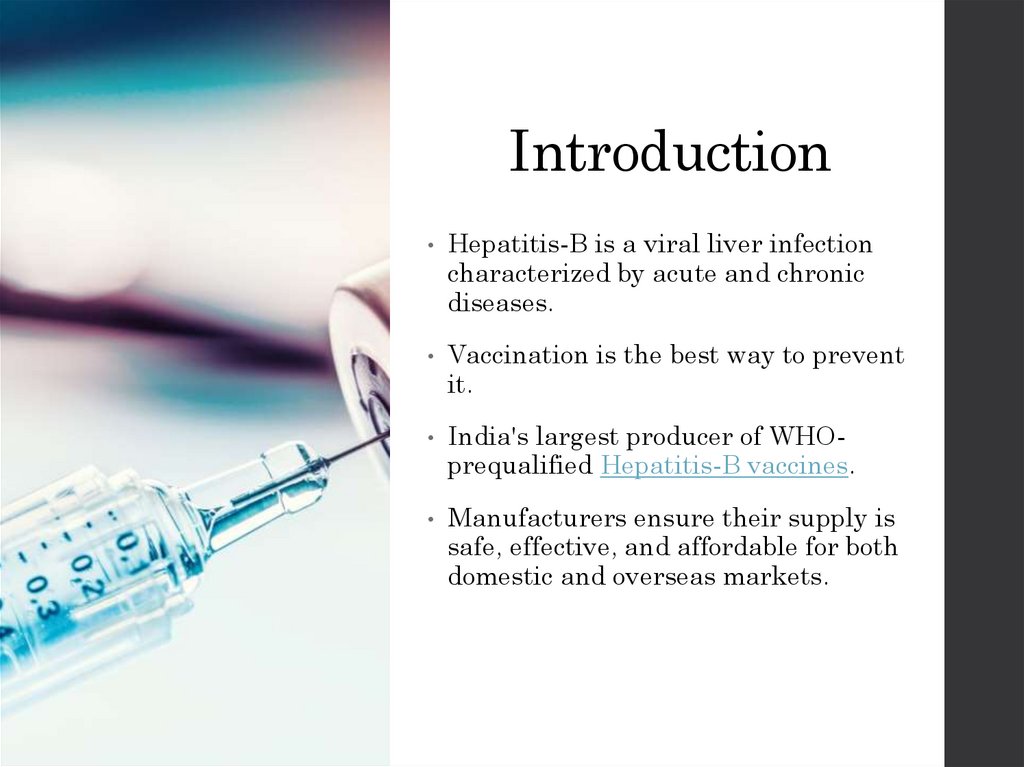 Introduction

• Hepatitis-B is a viral liver infection characterized by acute and chronic diseases.

• Vaccination is the best way to prevent it.

• India's largest producer of WHO-prequalified Hepatitis-B vaccines.

• Manufacturers ensure their supply is safe, effective, and affordable for both domestic and overseas markets.

0.3
0.2
0.3